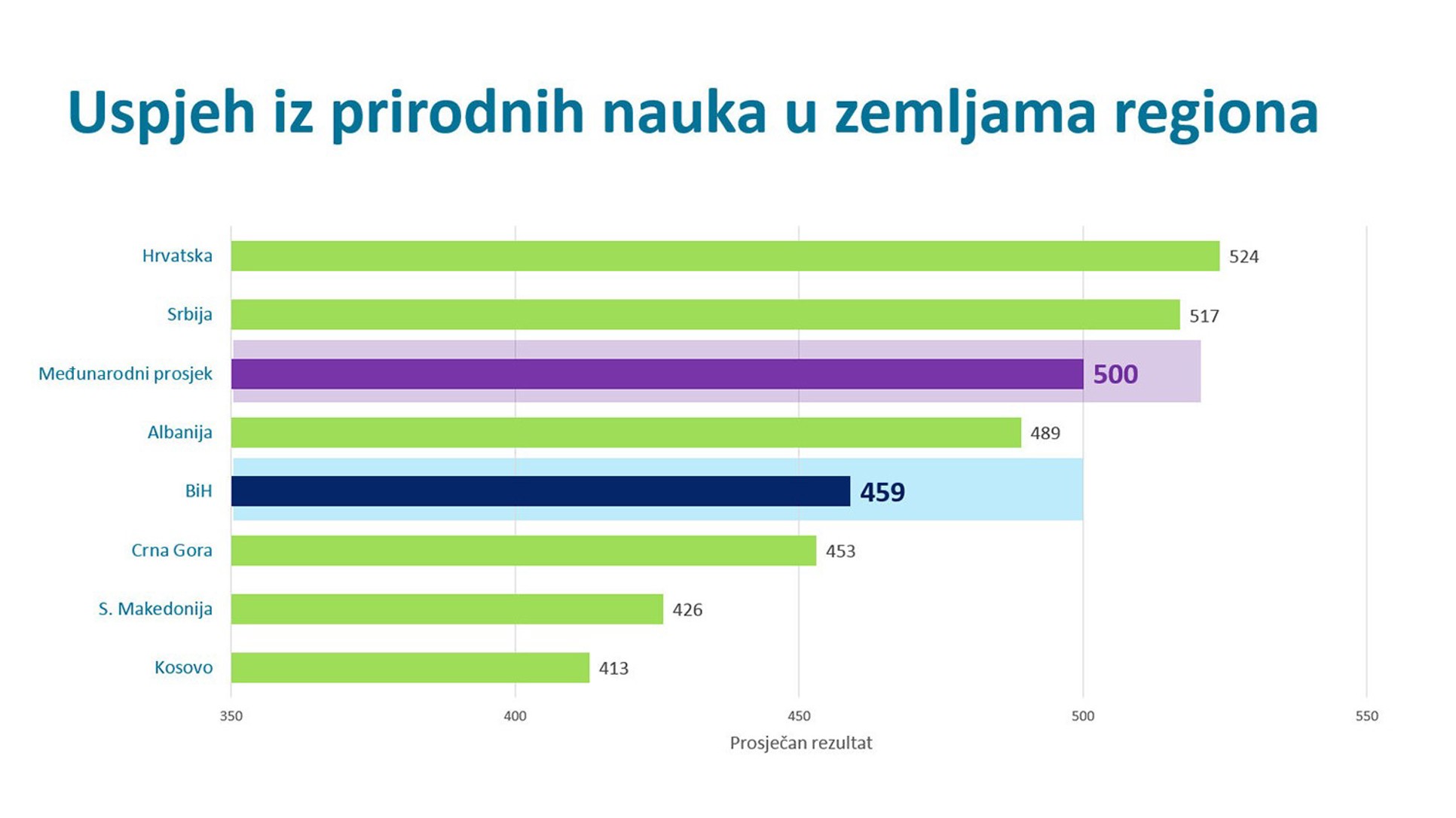 Uspjeh iz prirodnih nauka u zemljama regiona

Hrvatska 524
Srbija 517
Međunarodni prosjek 500
Albanija 489
BiH 459
Crna Gora 453
S. Makedonija 426
Kosovo 413

350 400 450 500 550
Prosječan rezultat